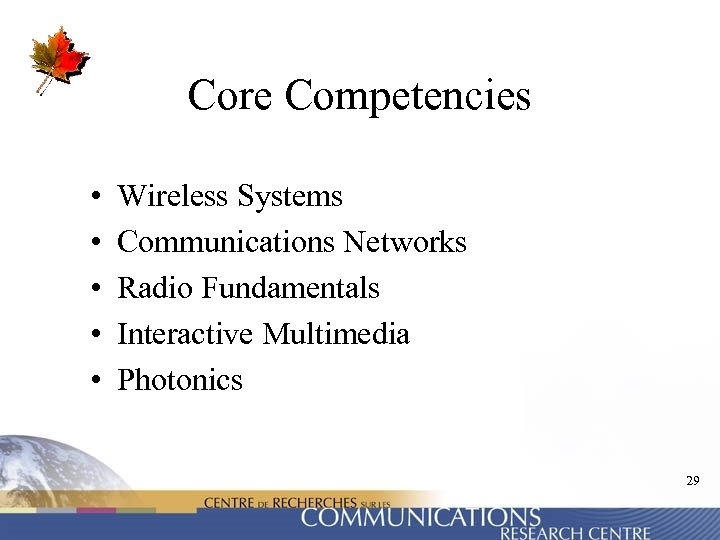 Core Competencies

• Wireless Systems
• Communications Networks
• Radio Fundamentals
• Interactive Multimedia
• Photonics

29

CENTRE DE RECHERCHES SUR LES COMMUNICATIONS RESEARCH CENTRE